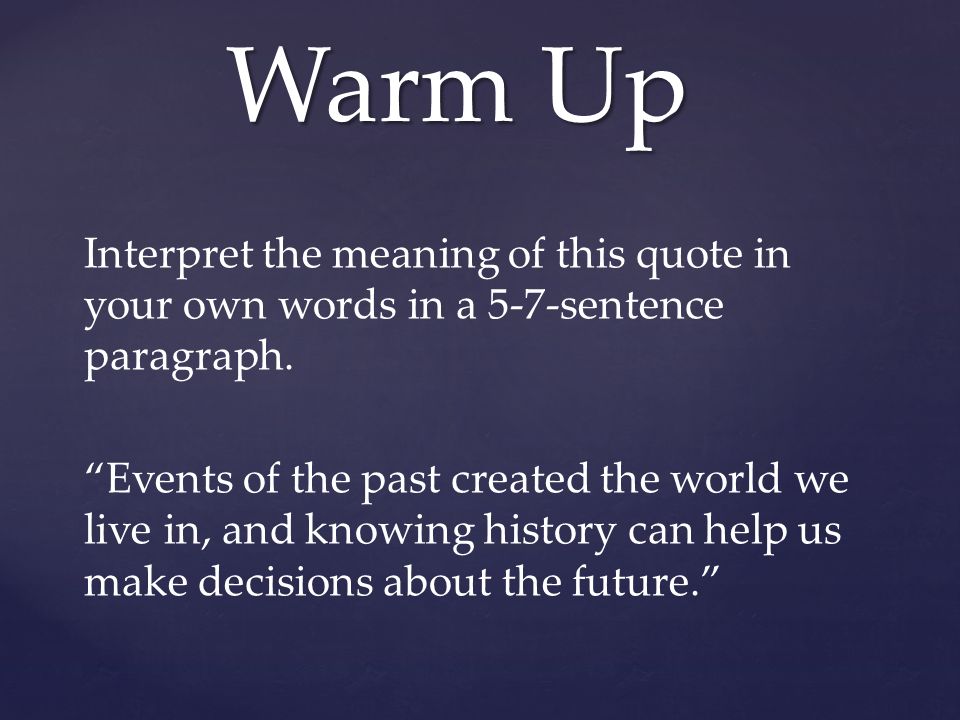 Warm Up

Interpret the meaning of this quote in your own words in a 5-7-sentence paragraph.

“Events of the past created the world we live in, and knowing history can help us make decisions about the future.”